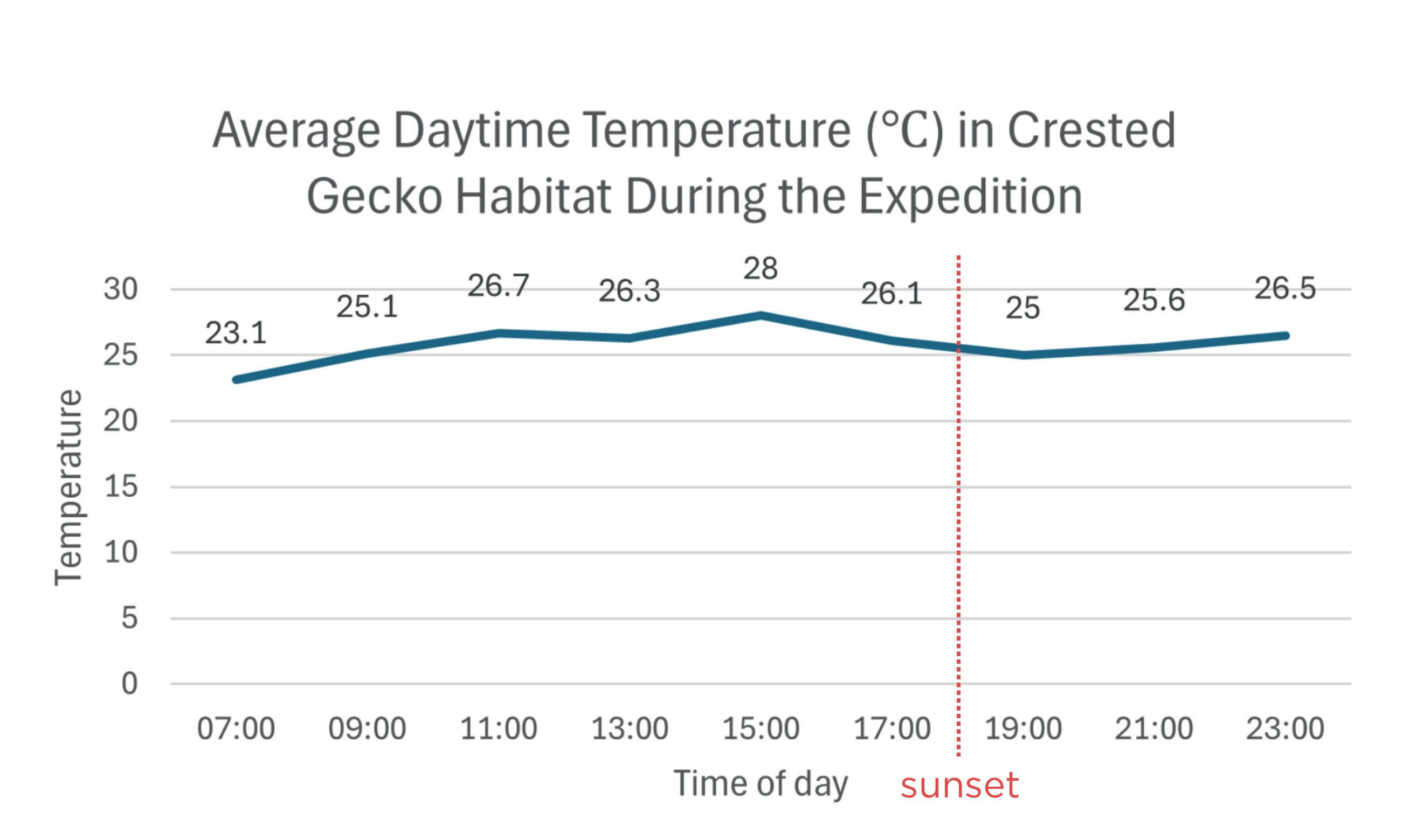 Average Daytime Temperature (°C) in Crested Gecko Habitat During the Expedition

Temperature

30
25
20
15
10
5
0

23.1
25.1
26.7
26.3
28
26.1
25
25.6
26.5

07:00
09:00
11:00
13:00
15:00
17:00
19:00
21:00
23:00

Time of day

sunset